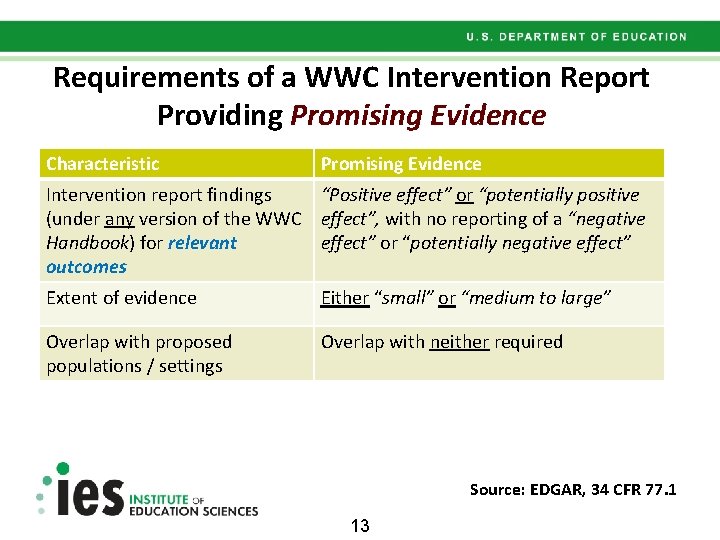 U.S. DEPARTMENT OF EDUCATION

Requirements of a WWC Intervention Report Providing Promising Evidence

| Characteristic | Promising Evidence |
|---|---|
| Intervention report findings (under any version of the WWC Handbook) for relevant outcomes | "Positive effect" or "potentially positive effect", with no reporting of a "negative effect" or "potentially negative effect" |
| Extent of evidence | Either "small" or "medium to large" |
| Overlap with proposed populations / settings | Overlap with neither required |

ies INSTITUTE OF EDUCATION SCIENCES

Source: EDGAR, 34 CFR 77.1

13